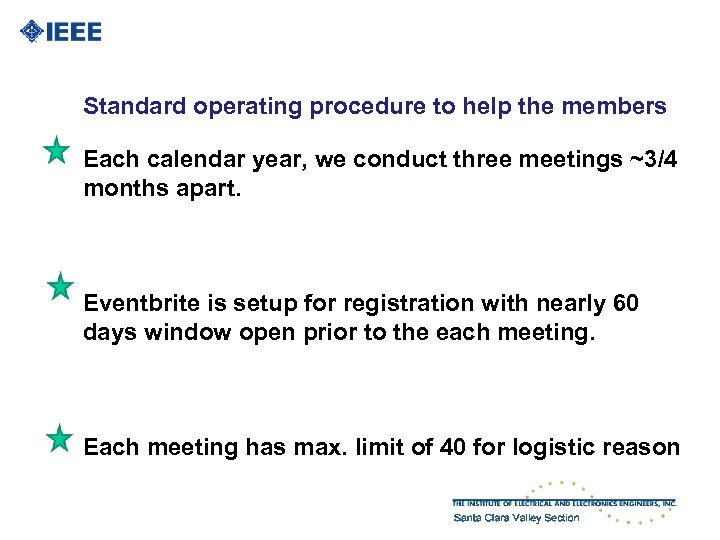 IEEE

Standard operating procedure to help the members

Each calendar year, we conduct three meetings ~3/4 months apart.

Eventbrite is setup for registration with nearly 60 days window open prior to the each meeting.

Each meeting has max. limit of 40 for logistic reason

THE INSTITUTE OF ELECTRICAL AND ELECTRONICS ENGINEERS, INC.
Santa Clara Valley Section